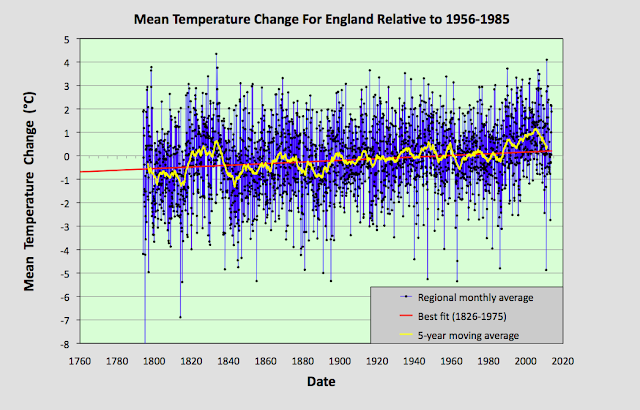 Mean Temperature Change For England Relative to 1956-1985

Mean Temperature Change (°C)

5
4
3
2
1
0
-1
-2
-3
-4
-5
-6
-7
-8

1760 1780 1800 1820 1840 1860 1880 1900 1920 1940 1960 1980 2000 2020

Date

Regional monthly average
Best fit (1826-1975)
5-year moving average